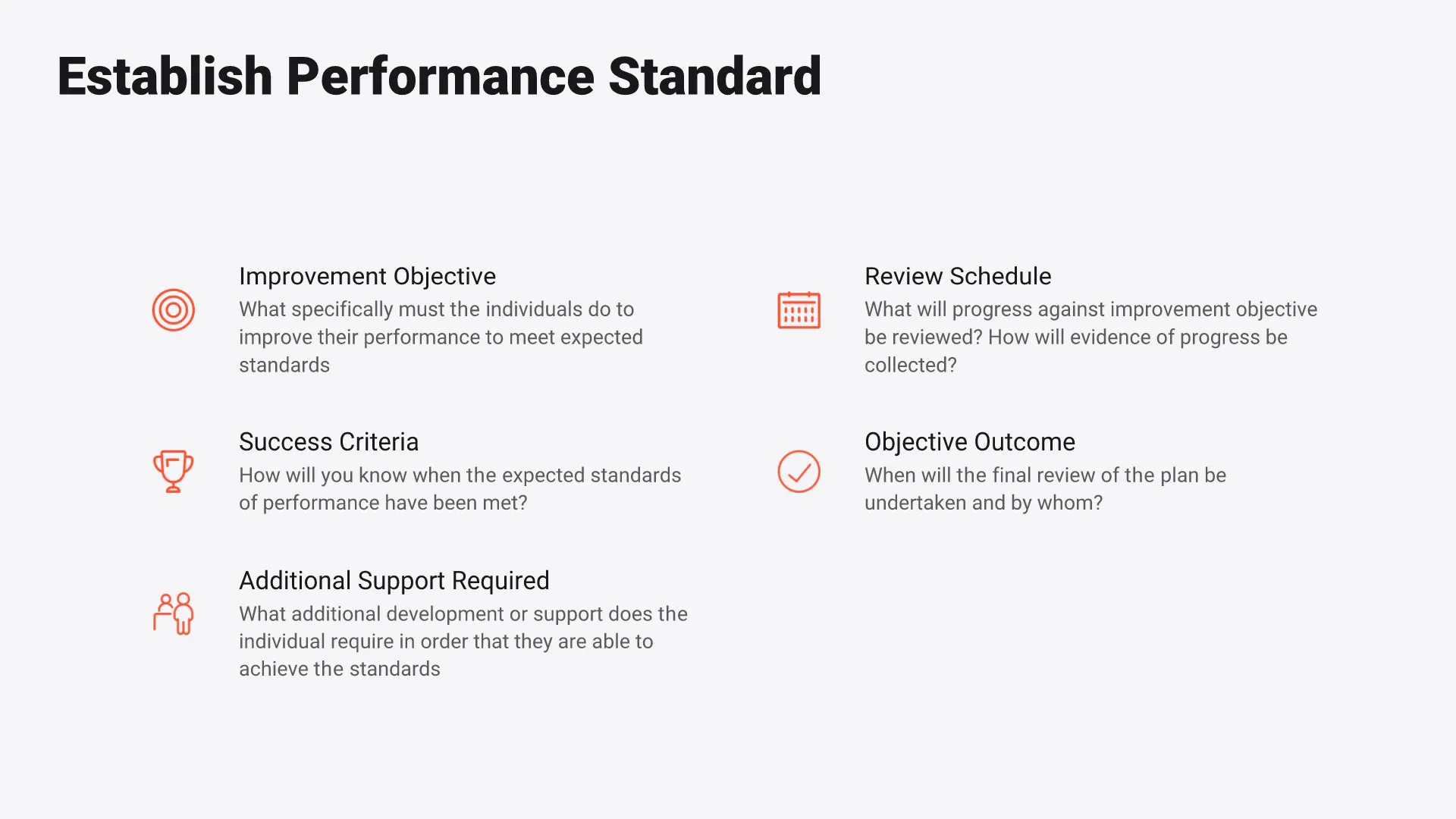 Establish Performance Standard

Improvement Objective
What specifically must the individuals do to improve their performance to meet expected standards

Success Criteria
How will you know when the expected standards of performance have been met?

Additional Support Required
What additional development or support does the individual require in order that they are able to achieve the standards

Review Schedule
What will progress against improvement objective be reviewed? How will evidence of progress be collected?

Objective Outcome
When will the final review of the plan be undertaken and by whom?